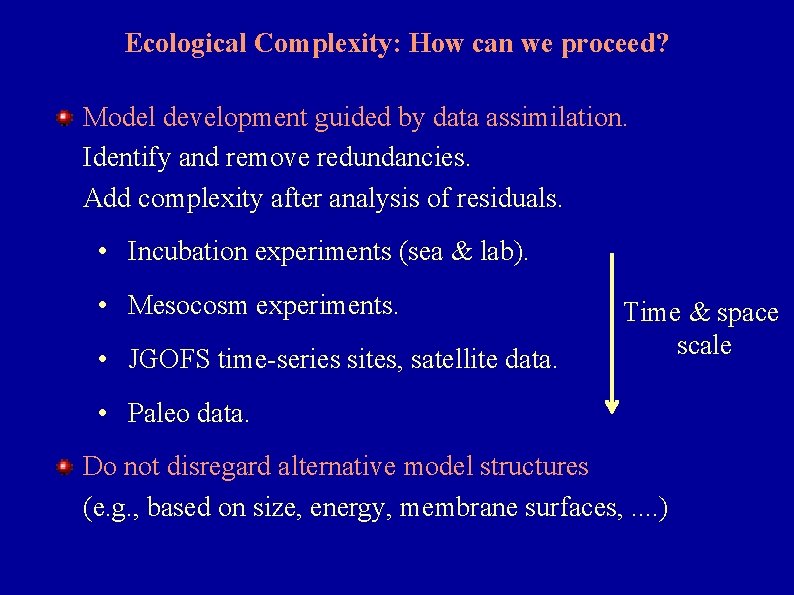 Ecological Complexity: How can we proceed?

Model development guided by data assimilation.
Identify and remove redundancies.
Add complexity after analysis of residuals.

• Incubation experiments (sea & lab).

• Mesocosm experiments.

• JGOFS time-series sites, satellite data.

• Paleo data.

Time & space scale

Do not disregard alternative model structures (e.g., based on size, energy, membrane surfaces, ....)